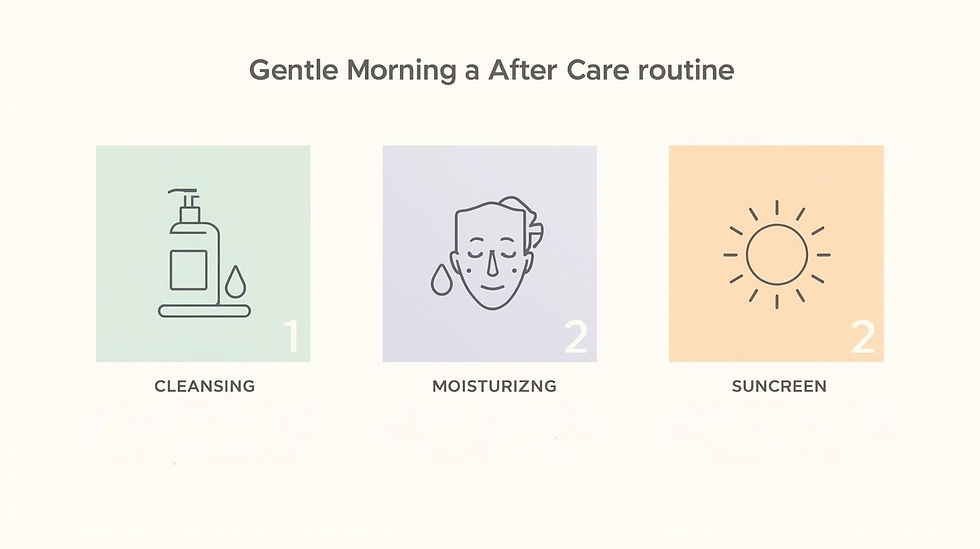 Gentle Morning a After Care routine

1

CLEANSING

2

MOISTURIZNG

2

SUNCREEN